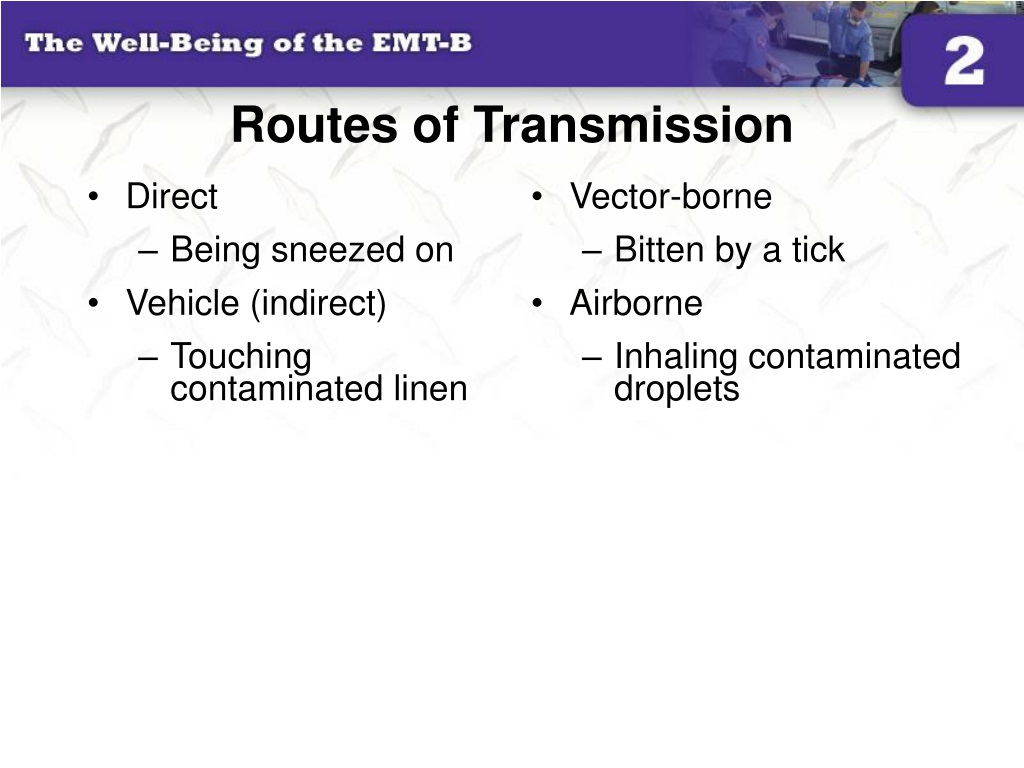 The Well-Being of the EMT-B

2

Routes of Transmission

• Direct
– Being sneezed on
• Vehicle (indirect)
– Touching contaminated linen

• Vector-borne
– Bitten by a tick
• Airborne
– Inhaling contaminated droplets